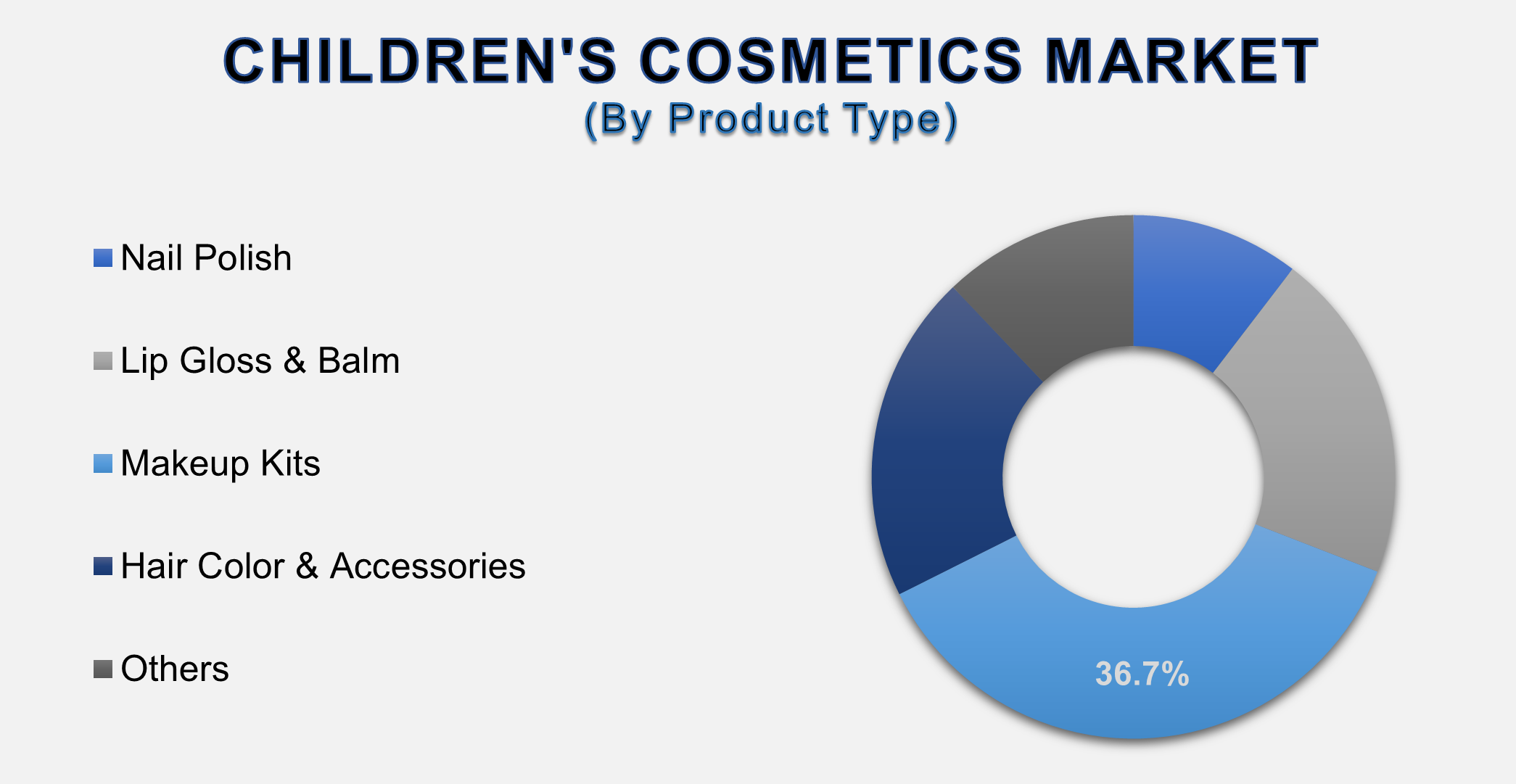 CHILDREN'S COSMETICS MARKET
(By Product Type)

Nail Polish

Lip Gloss & Balm

Makeup Kits

Hair Color & Accessories

Others

36.7%